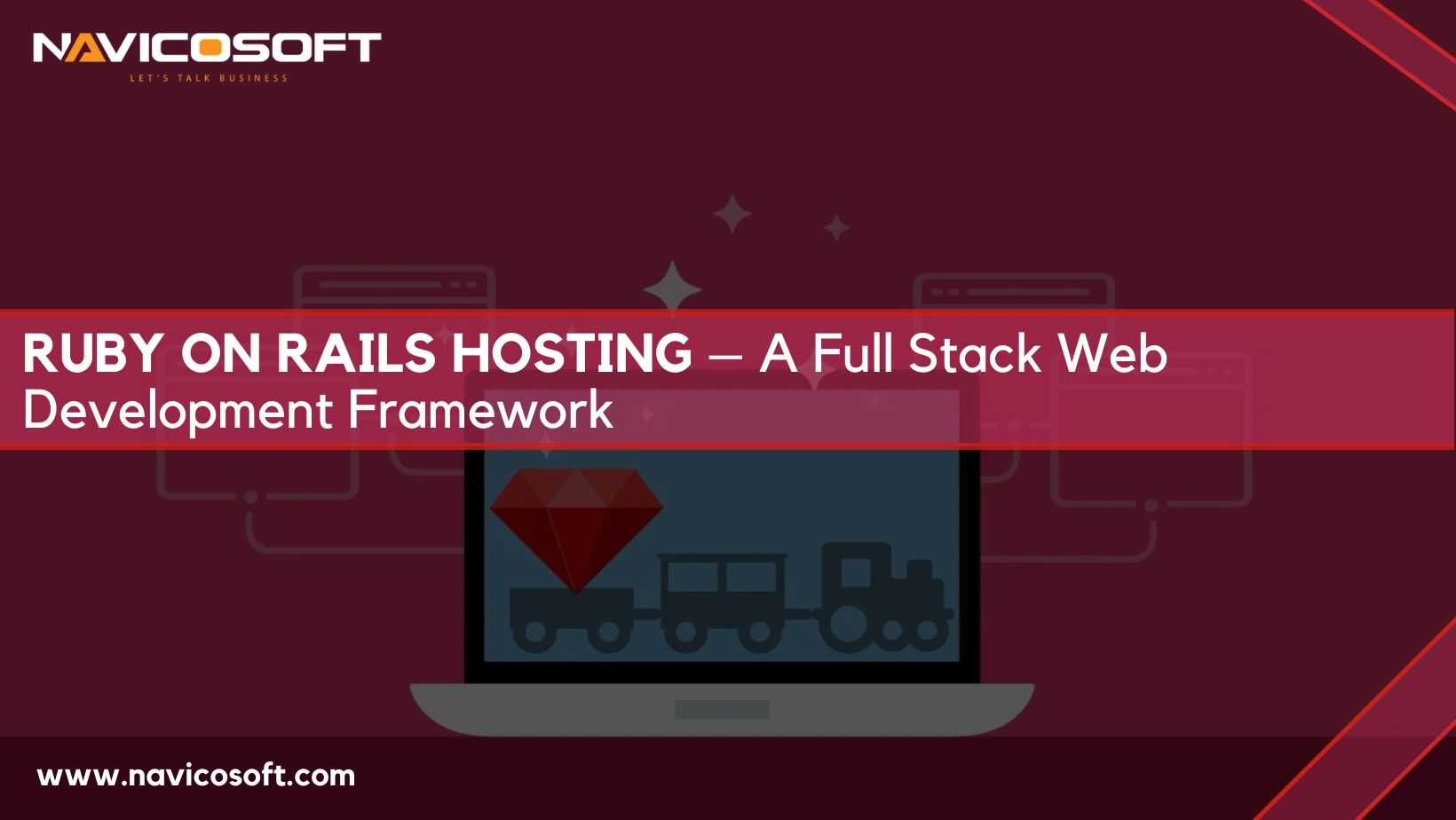 NAVICOSOFT
LET'S TALK BUSINESS

RUBY ON RAILS HOSTING – A Full Stack Web Development Framework

www.navicosoft.com